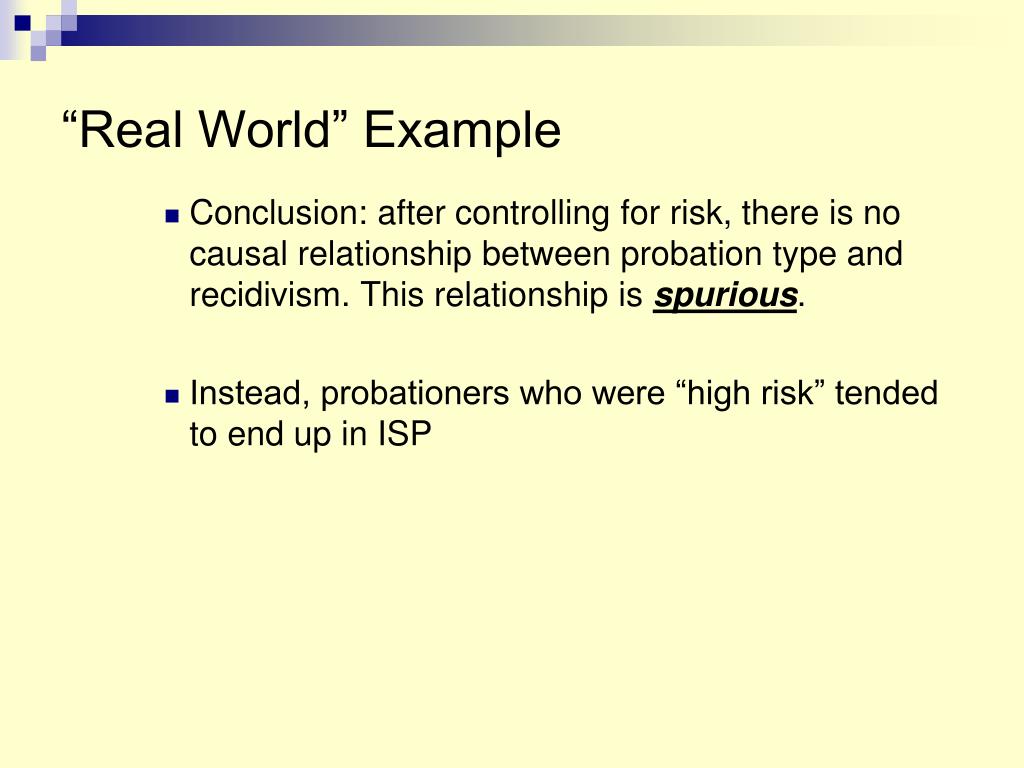 “Real World” Example

Conclusion: after controlling for risk, there is no causal relationship between probation type and recidivism. This relationship is spurious.

Instead, probationers who were “high risk” tended to end up in ISP